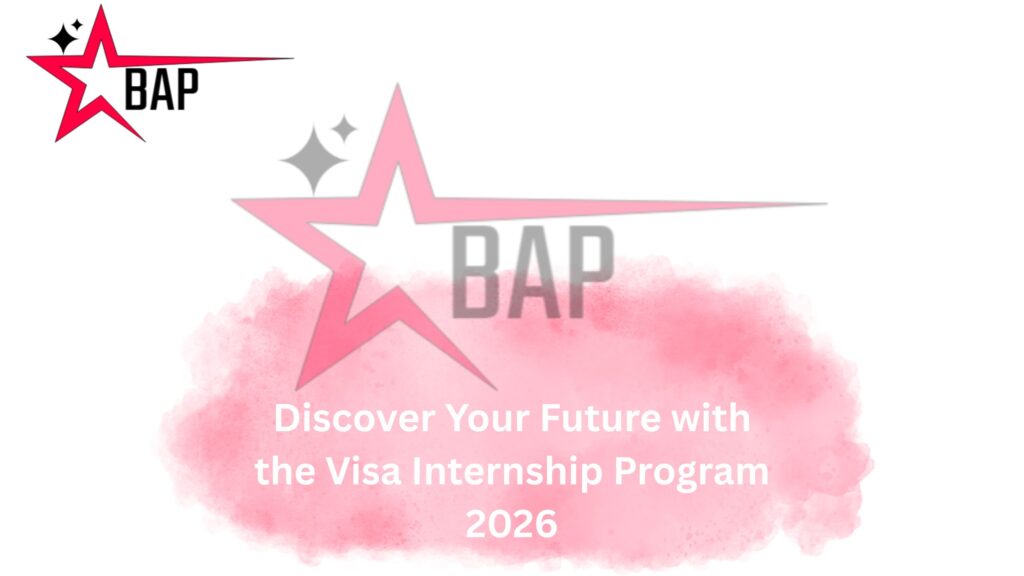 BAP

BAP

Discover Your Future with the Visa Internship Program 2026